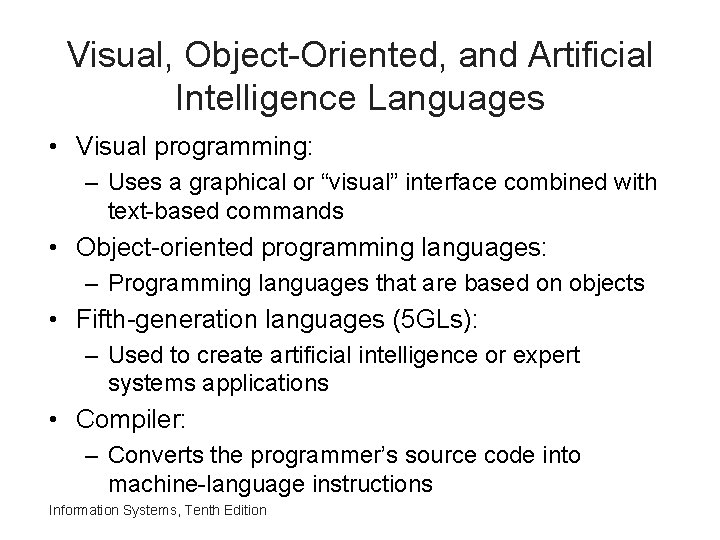 Visual, Object-Oriented, and Artificial Intelligence Languages

• Visual programming:
  – Uses a graphical or “visual” interface combined with text-based commands
• Object-oriented programming languages:
  – Programming languages that are based on objects
• Fifth-generation languages (5GLs):
  – Used to create artificial intelligence or expert systems applications
• Compiler:
  – Converts the programmer’s source code into machine-language instructions

Information Systems, Tenth Edition